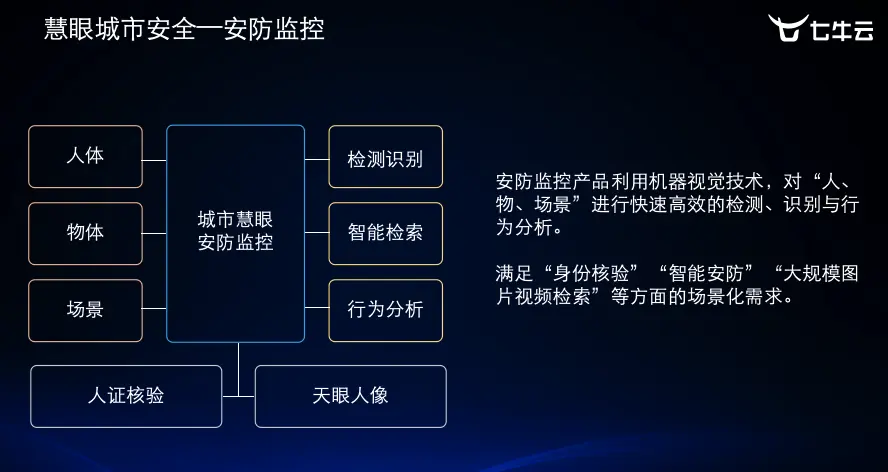 慧眼城市安全—安防监控

七牛云

人体

物体

场景

城市慧眼
安防监控

检测识别

智能检索

行为分析

人证核验

天眼人像

安防监控产品利用机器视觉技术，对“人、物、场景”进行快速高效的检测、识别与行为分析。

满足“身份核验”“智能安防”“大规模图片视频检索”等方面的场景化需求。